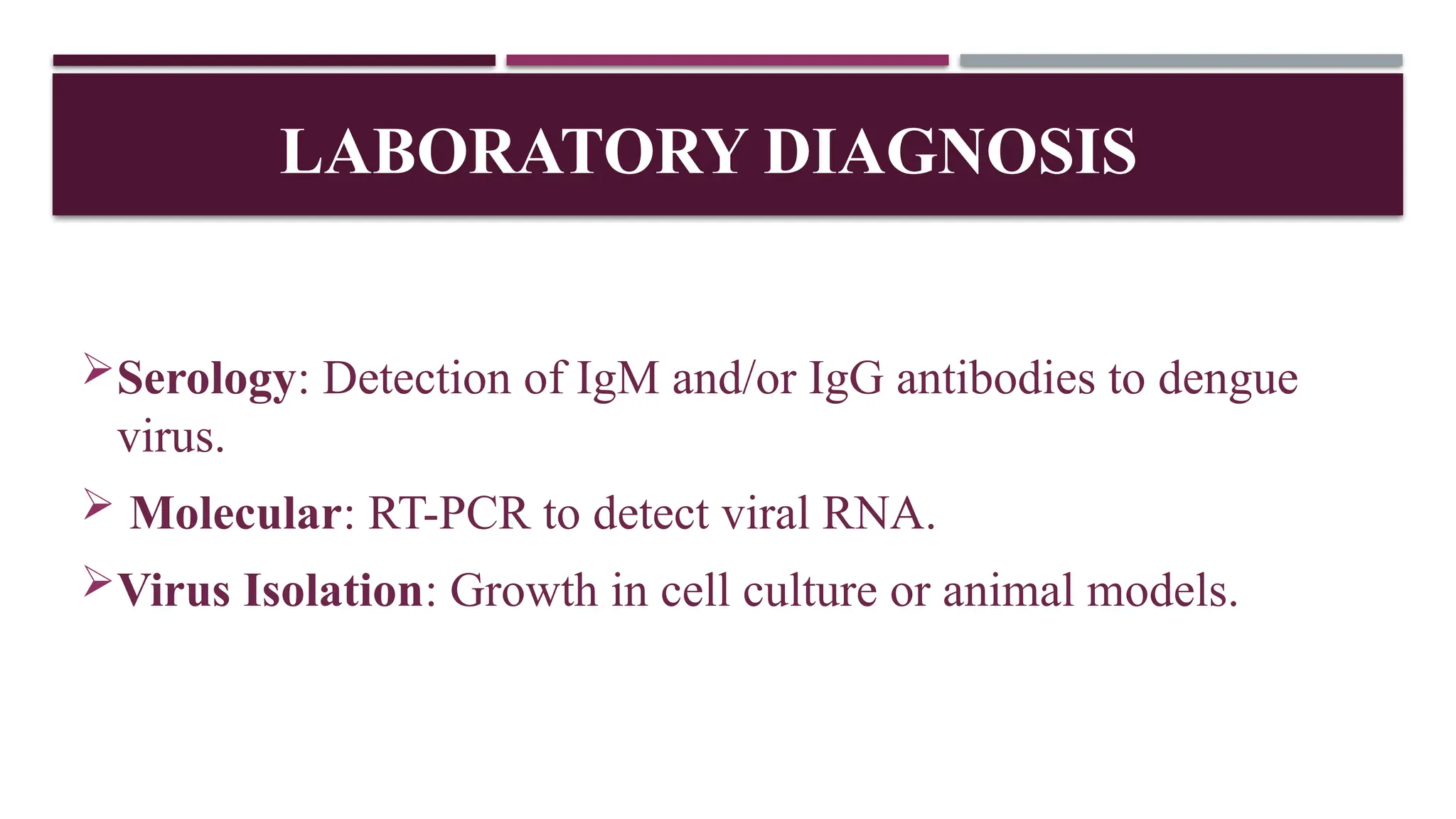 LABORATORY DIAGNOSIS

➢Serology: Detection of IgM and/or IgG antibodies to dengue virus.

➢ Molecular: RT-PCR to detect viral RNA.

➢Virus Isolation: Growth in cell culture or animal models.